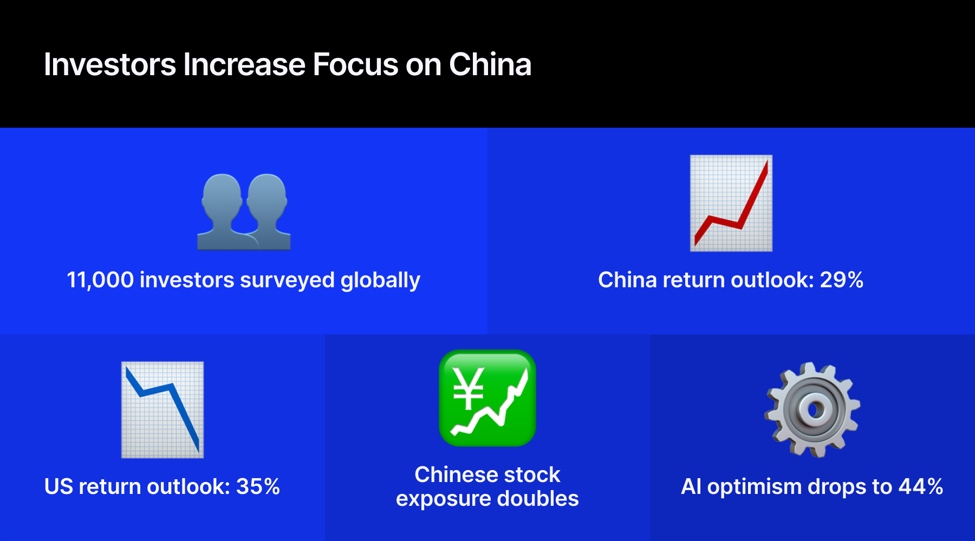 Investors Increase Focus on China

11,000 investors surveyed globally

China return outlook: 29%

US return outlook: 35%

¥

Chinese stock exposure doubles

AI optimism drops to 44%